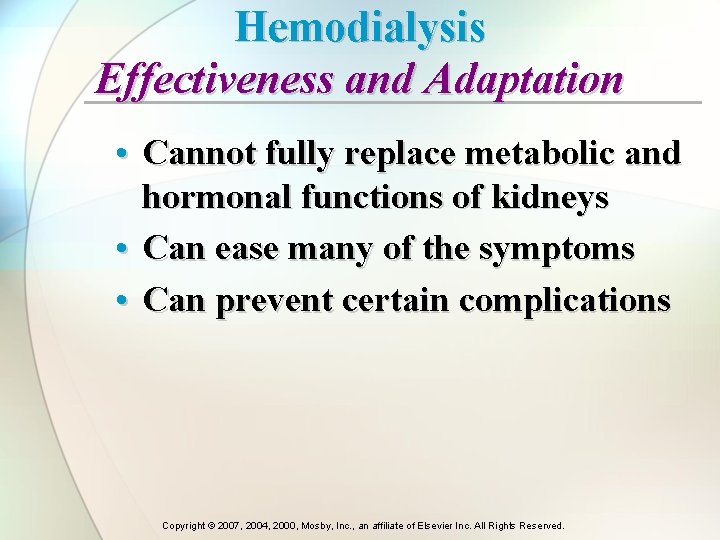 Hemodialysis
Effectiveness and Adaptation

• Cannot fully replace metabolic and hormonal functions of kidneys
• Can ease many of the symptoms
• Can prevent certain complications

Copyright © 2007, 2004, 2000, Mosby, Inc., an affiliate of Elsevier Inc. All Rights Reserved.